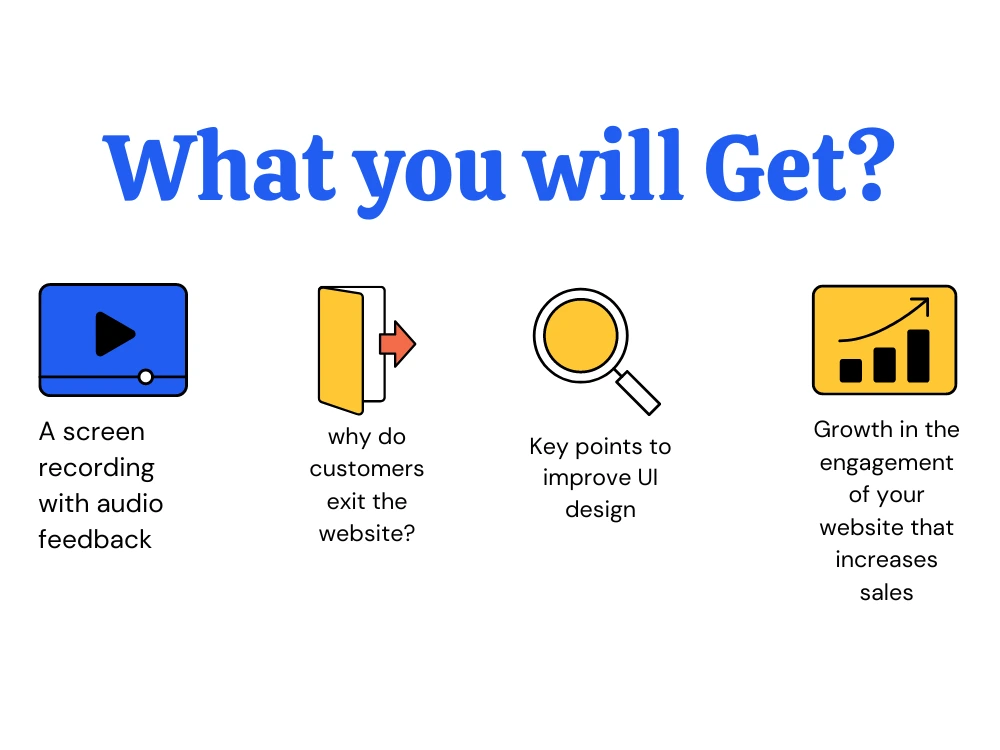 What you will Get?

A screen recording with audio feedback

why do customers exit the website?

Key points to improve UI design

Growth in the engagement of your website that increases sales